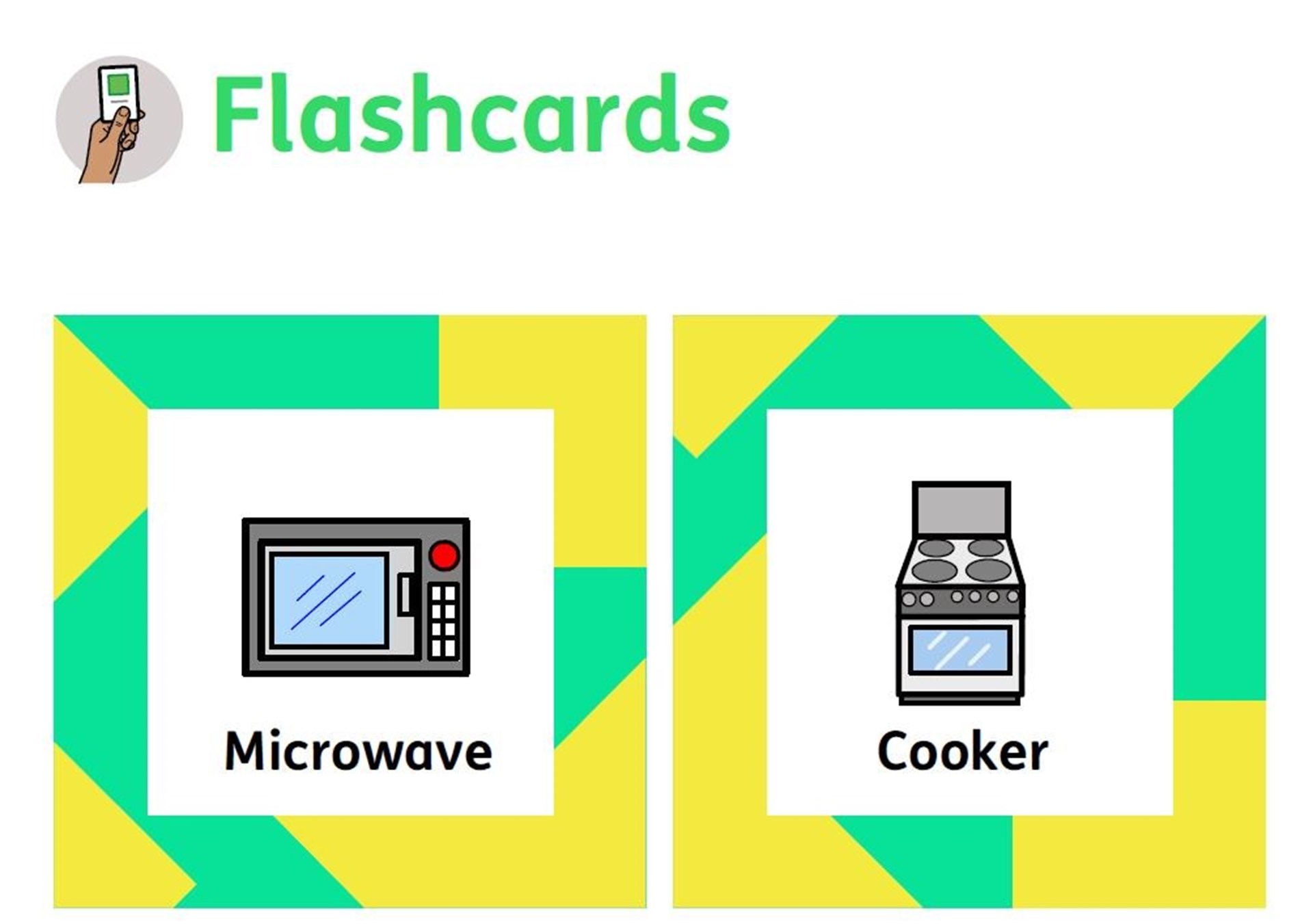 Flashcards

Microwave

Cooker